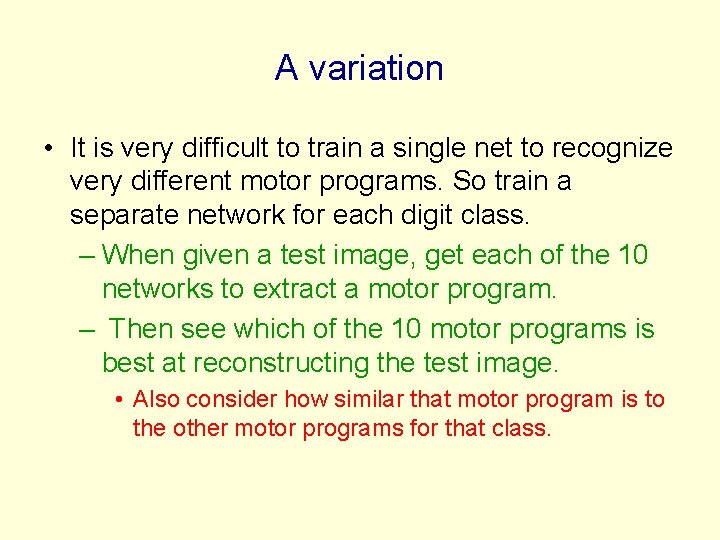 A variation

• It is very difficult to train a single net to recognize very different motor programs. So train a separate network for each digit class.

– When given a test image, get each of the 10 networks to extract a motor program.

– Then see which of the 10 motor programs is best at reconstructing the test image.

• Also consider how similar that motor program is to the other motor programs for that class.